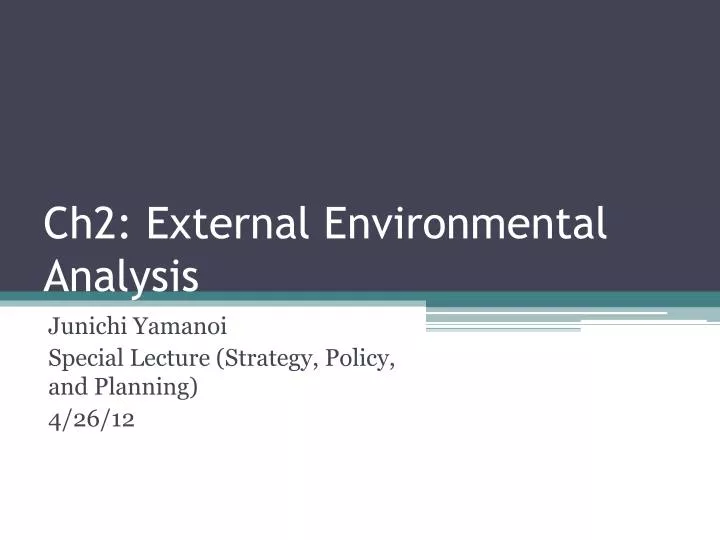 Ch2: External Environmental Analysis

Junichi Yamanoi
Special Lecture (Strategy, Policy, and Planning)
4/26/12